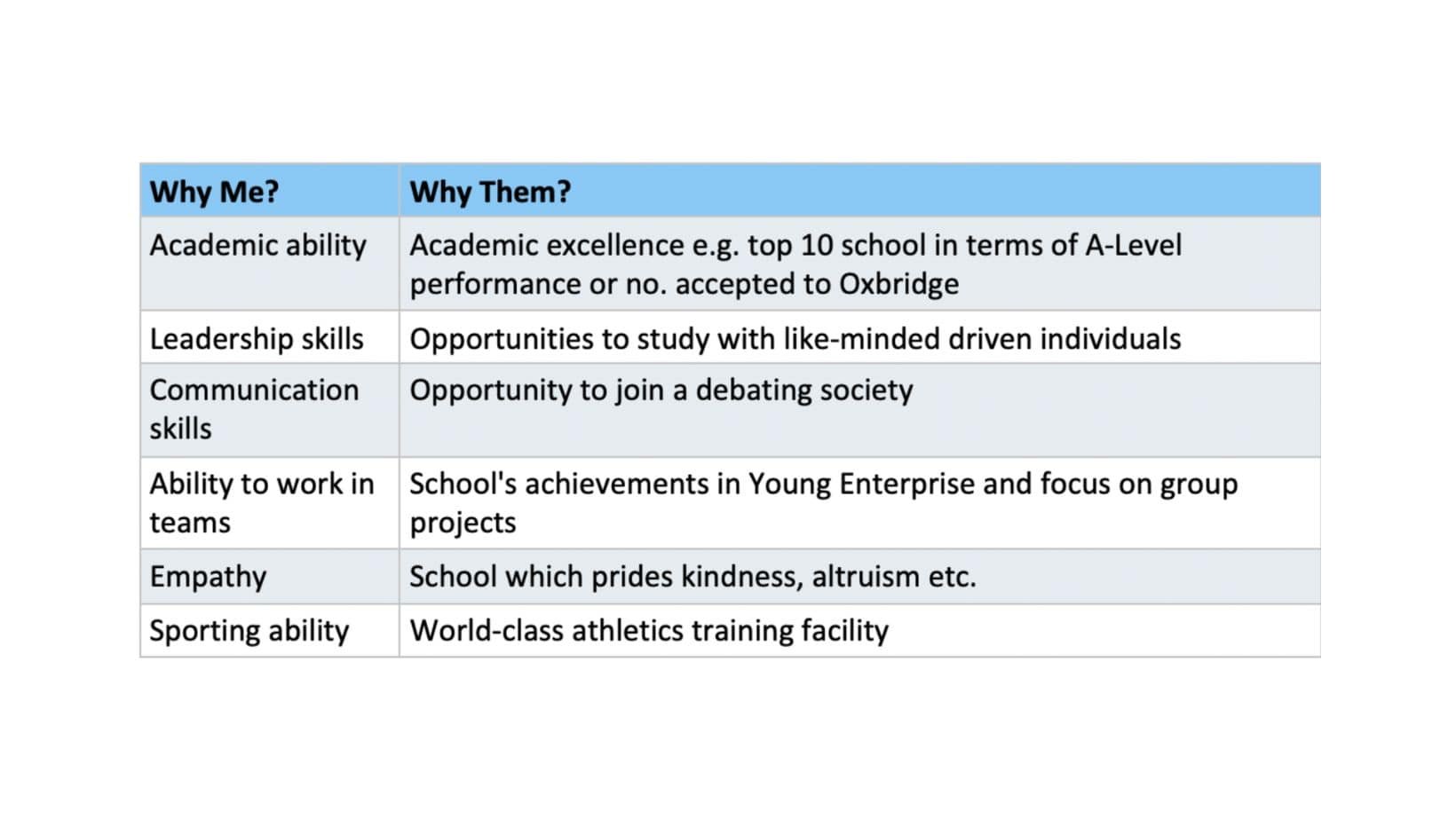 | Why Me? | Why Them? |
|---|---|
| Academic ability | Academic excellence e.g. top 10 school in terms of A-Level performance or no. accepted to Oxbridge |
| Leadership skills | Opportunities to study with like-minded driven individuals |
| Communication skills | Opportunity to join a debating society |
| Ability to work in teams | School's achievements in Young Enterprise and focus on group projects |
| Empathy | School which prides kindness, altruism etc. |
| Sporting ability | World-class athletics training facility |